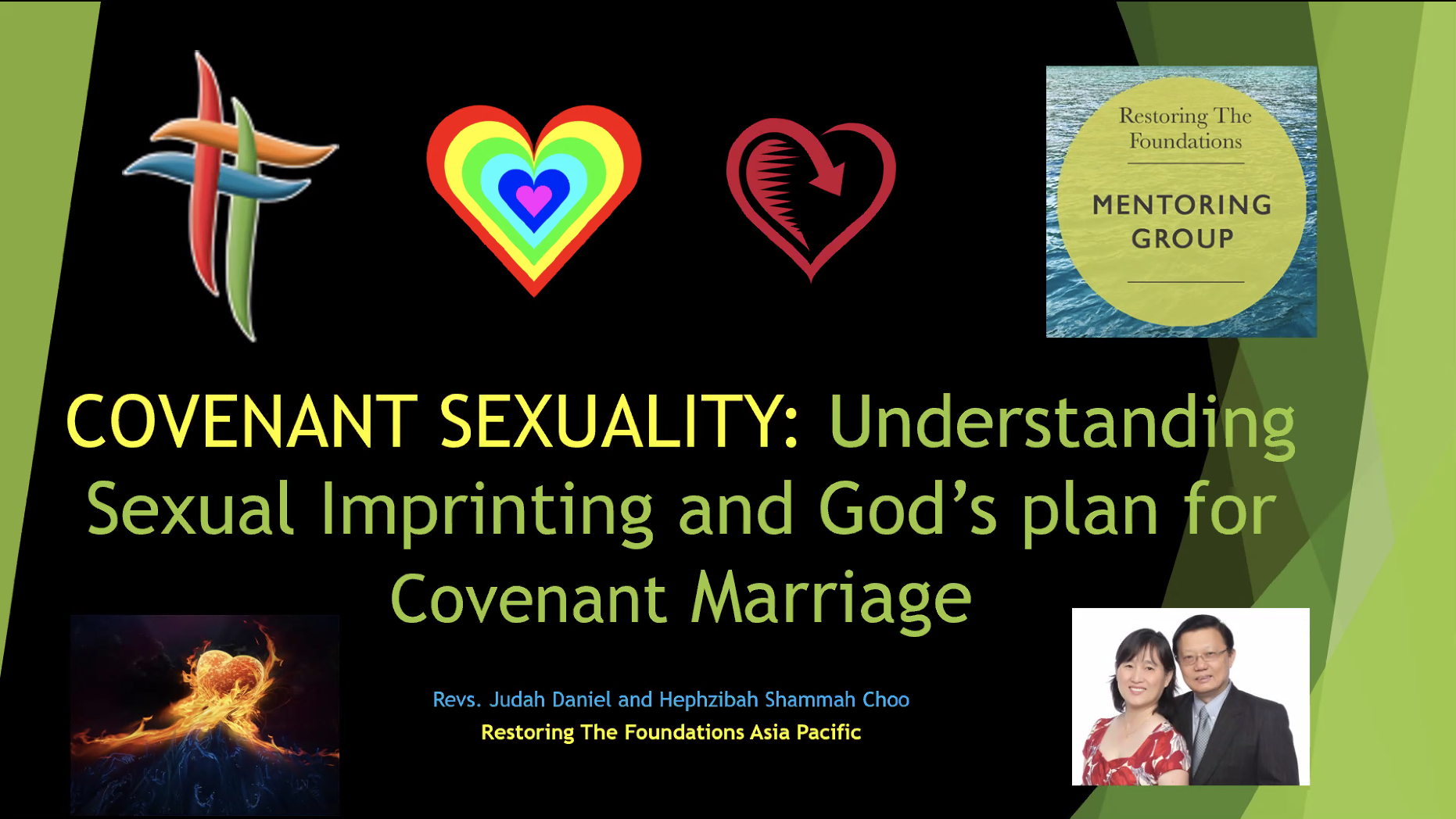 Restoring The Foundations

MENTORING GROUP

COVENANT SEXUALITY: Understanding Sexual Imprinting and God's plan for Covenant Marriage

Revs. Judah Daniel and Hephzibah Shammah Choo

Restoring The Foundations Asia Pacific